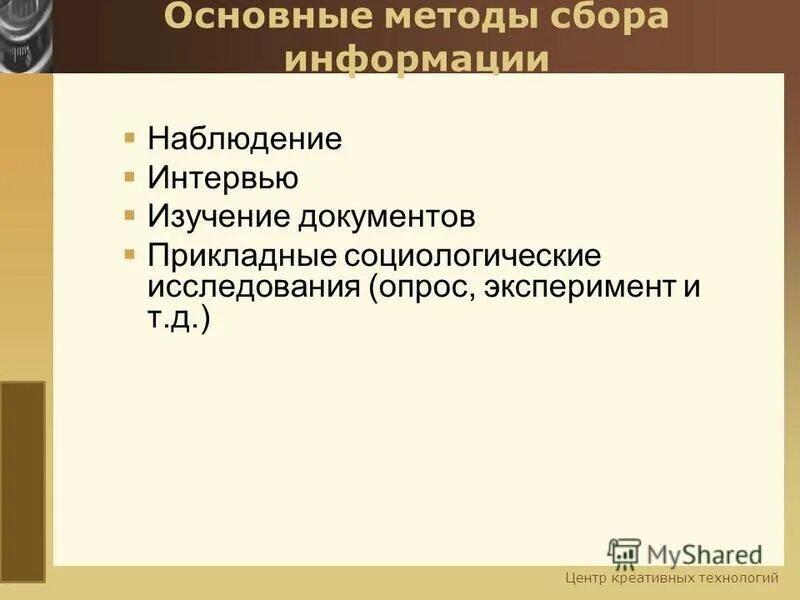 Основные методы сбора информации

▪ Наблюдение
▪ Интервью
▪ Изучение документов
▪ Прикладные социологические исследования (опрос, эксперимент и т.д.)

MyShared

Центр креативных технологий